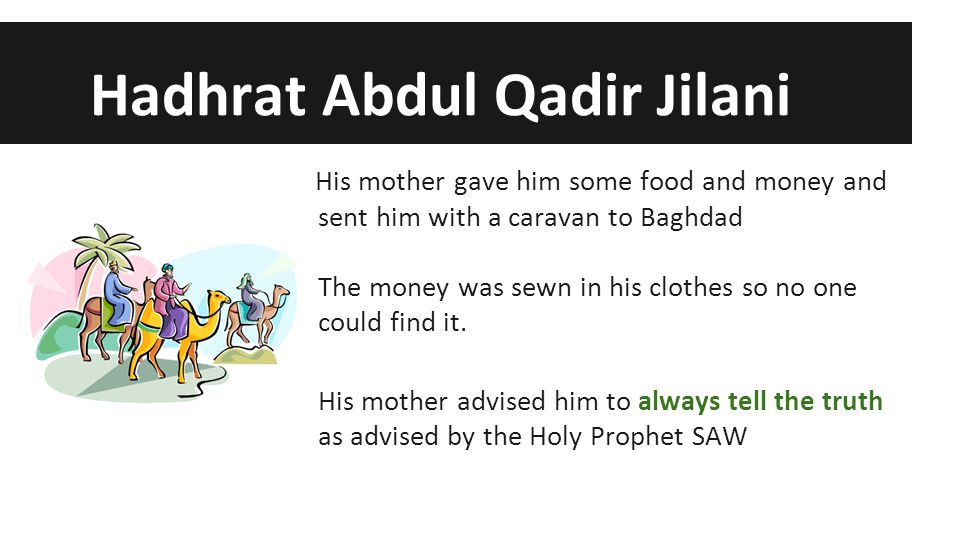 Hadhrat Abdul Qadir Jilani

His mother gave him some food and money and sent him with a caravan to Baghdad

The money was sewn in his clothes so no one could find it.

His mother advised him to always tell the truth as advised by the Holy Prophet SAW